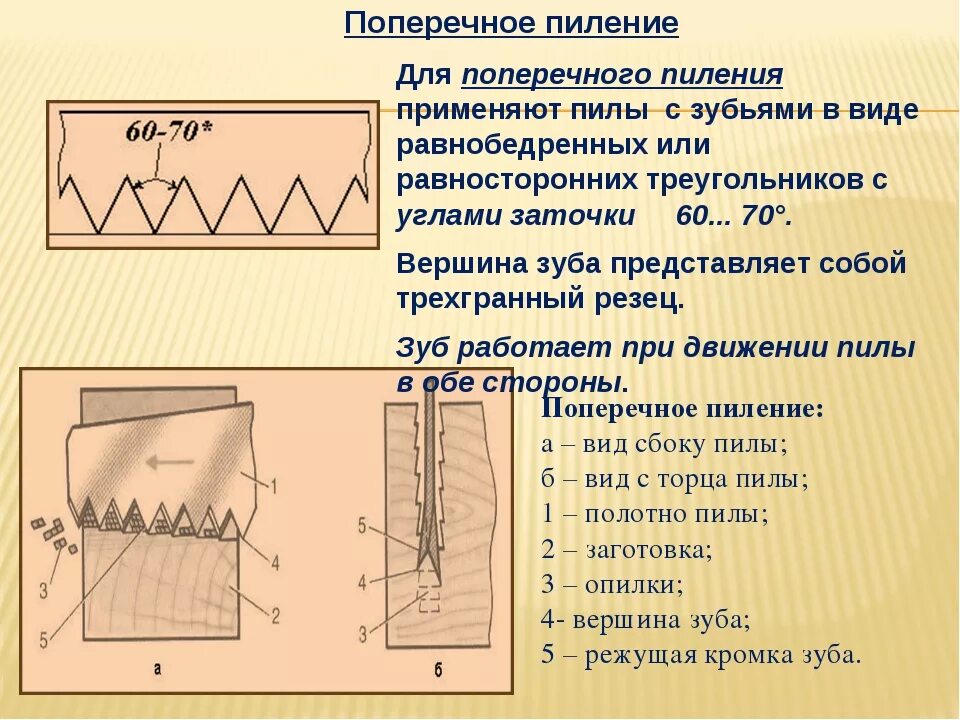 Поперечное пиление

60-70*

Для поперечного пиления применяют пилы с зубьями в виде равнобедренных или равносторонних треугольников с углами заточки 60... 70°.

Вершина зуба представляет собой трехгранный резец.

Зуб работает при движении пилы в обе стороны.

1
4
2
3
5
а
5
4
3
б

Поперечное пиление:
а – вид сбоку пилы;
б – вид с торца пилы;
1 – полотно пилы;
2 – заготовка;
3 – опилки;
4- вершина зуба;
5 – режущая кромка зуба.